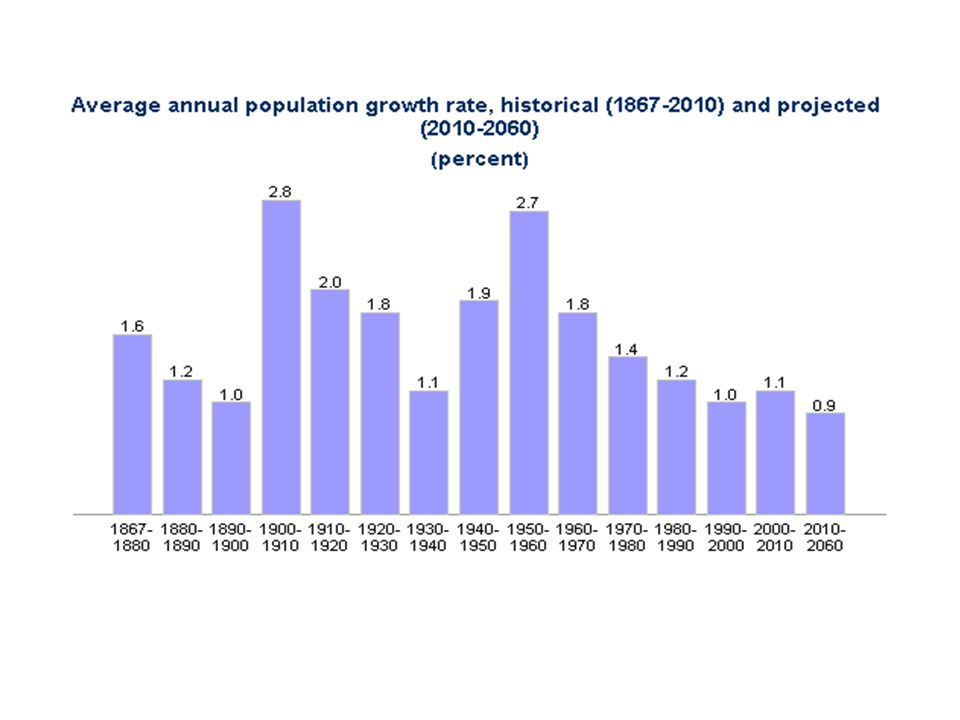 Average annual population growth rate, historical (1867-2010) and projected (2010-2060)
(percent)

1.6
1.2
1.0
2.8
2.0
1.8
1.1
1.9
2.7
1.8
1.4
1.2
1.0
1.1
0.9

1867-1880
1880-1890
1890-1900
1900-1910
1910-1920
1920-1930
1930-1940
1940-1950
1950-1960
1960-1970
1970-1980
1980-1990
1990-2000
2000-2010
2010-2060